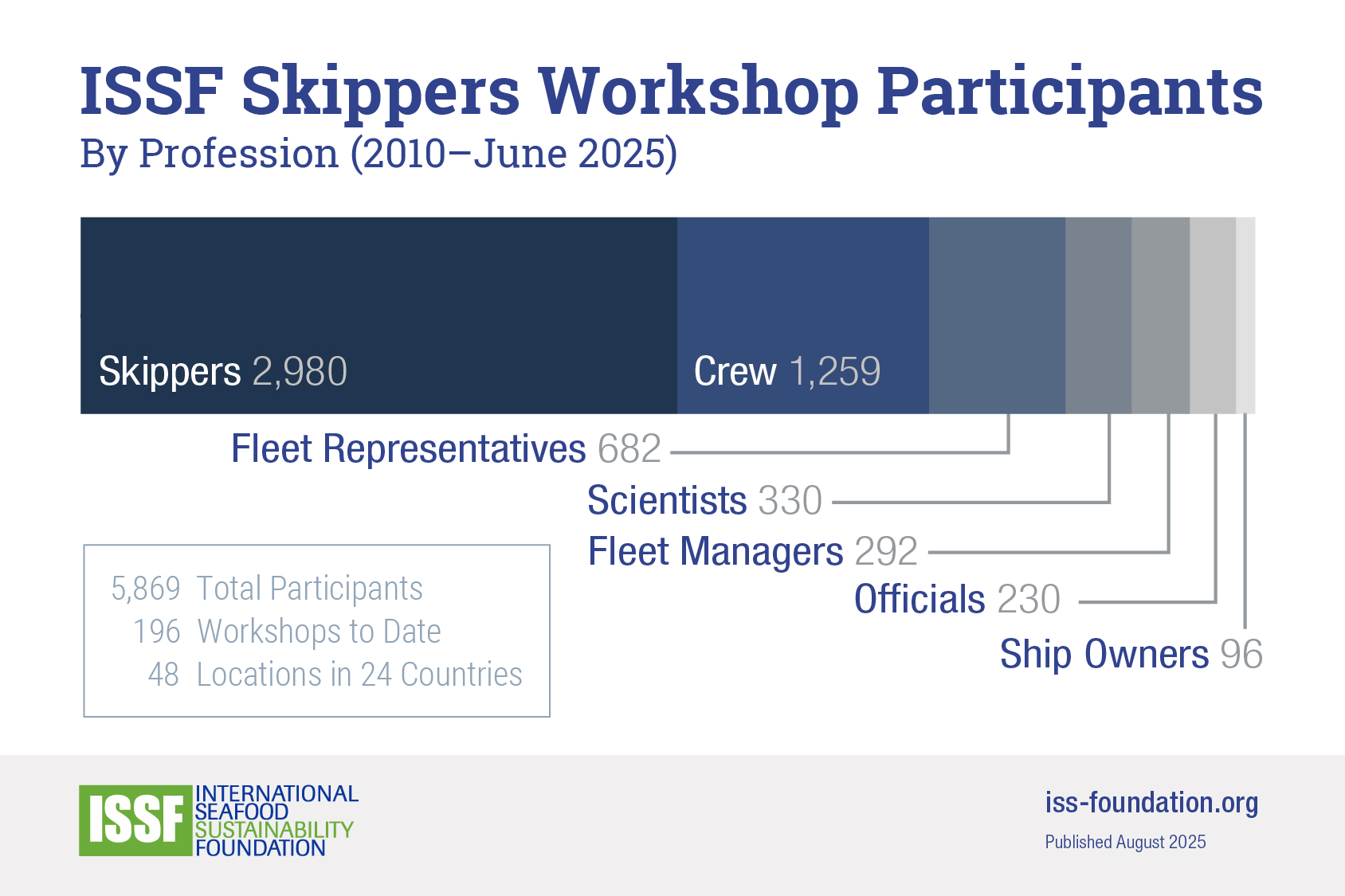 ISSF Skippers Workshop Participants

By Profession (2010–June 2025)

Skippers 2,980

Crew 1,259

Fleet Representatives 682

Scientists 330

Fleet Managers 292

Officials 230

Ship Owners 96

5,869 Total Participants
196 Workshops to Date
48 Locations in 24 Countries

ISSF INTERNATIONAL SEAFOOD SUSTAINABILITY FOUNDATION

iss-foundation.org

Published August 2025